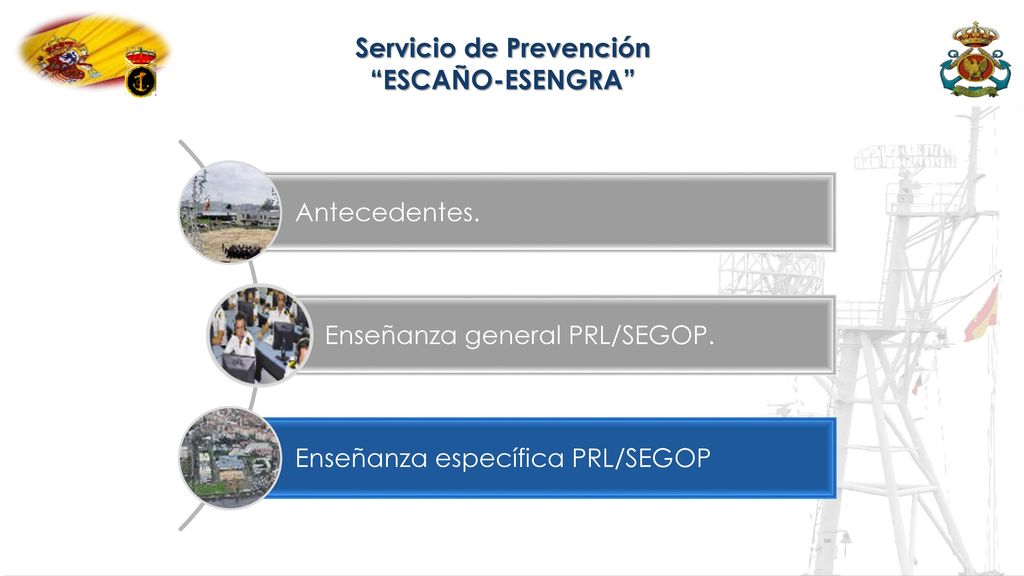 Servicio de Prevención
“ESCAÑO-ESENGRA”

Antecedentes.

Enseñanza general PRL/SEGOP.

Enseñanza específica PRL/SEGOP